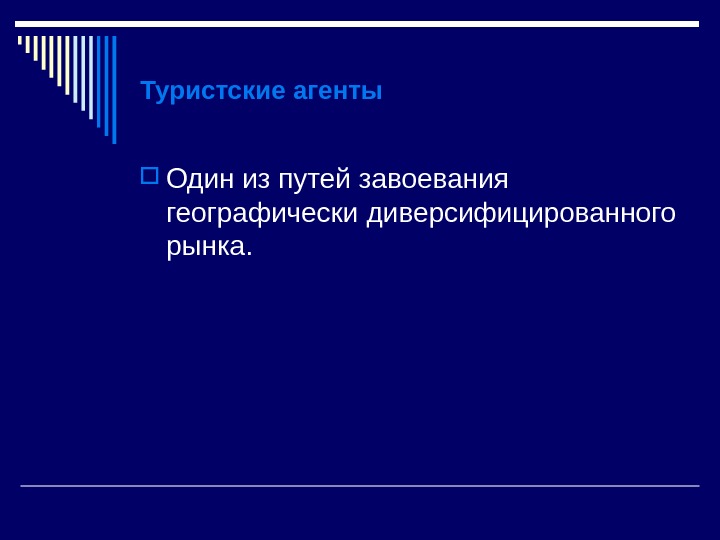 Туристские агенты

Один из путей завоевания географически диверсифицированного рынка.